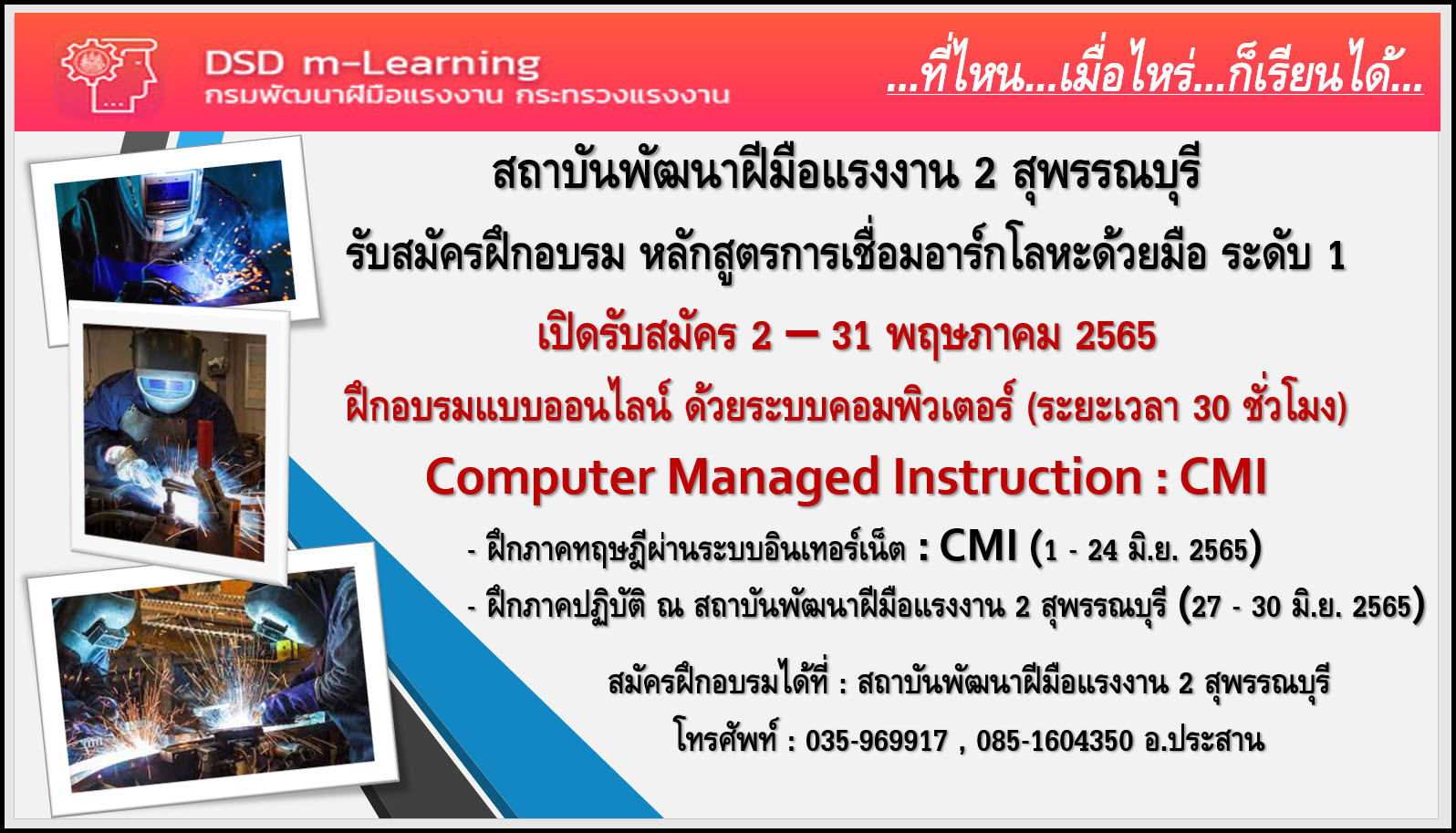 DSD m-Learning
กรมพัฒนาฝีมือแรงงาน กระทรวงแรงงาน

...ที่ไหน...เมื่อไหร่...ก็เรียนได้...

สถาบันพัฒนาฝีมือแรงงาน 2 สุพรรณบุรี

รับสมัครฝึกอบรม หลักสูตรการเชื่อมอาร์กโลหะด้วยมือ ระดับ 1

เปิดรับสมัคร 2 – 31 พฤษภาคม 2565

ฝึกอบรมแบบออนไลน์ ด้วยระบบคอมพิวเตอร์ (ระยะเวลา 30 ชั่วโมง)

Computer Managed Instruction : CMI

- ฝึกภาคทฤษฎีผ่านระบบอินเทอร์เน็ต : CMI (1 - 24 มิ.ย. 2565)

- ฝึกภาคปฏิบัติ ณ สถาบันพัฒนาฝีมือแรงงาน 2 สุพรรณบุรี (27 - 30 มิ.ย. 2565)

สมัครฝึกอบรมได้ที่ : สถาบันพัฒนาฝีมือแรงงาน 2 สุพรรณบุรี

โทรศัพท์ : 035-969917 , 085-1604350 อ.ประสาน